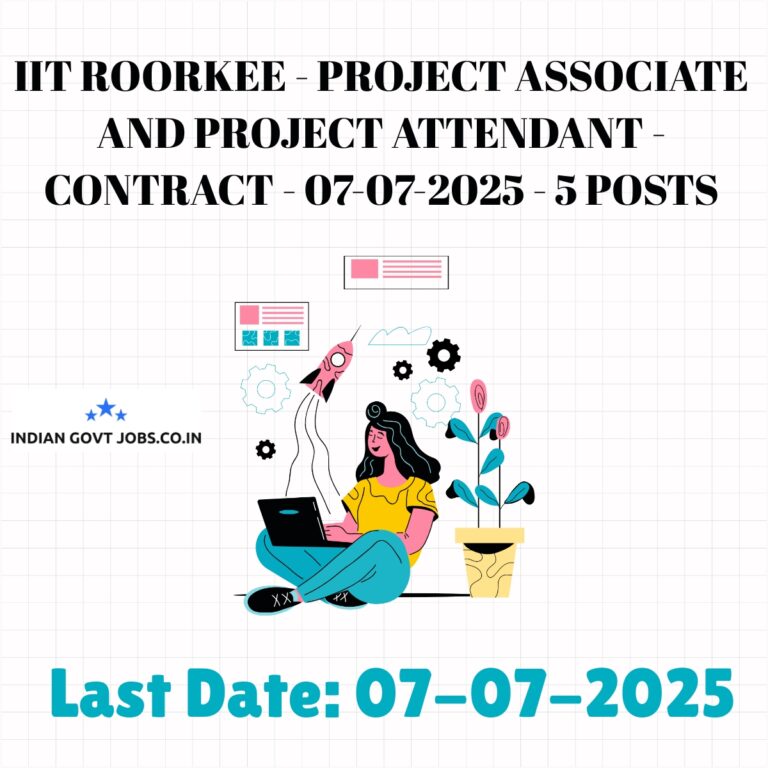 IIT ROORKEE - PROJECT ASSOCIATE AND PROJECT ATTENDANT - CONTRACT - 07-07-2025 - 5 POSTS

INDIAN GOVT JOBS.CO.IN

Last Date: 07-07-2025